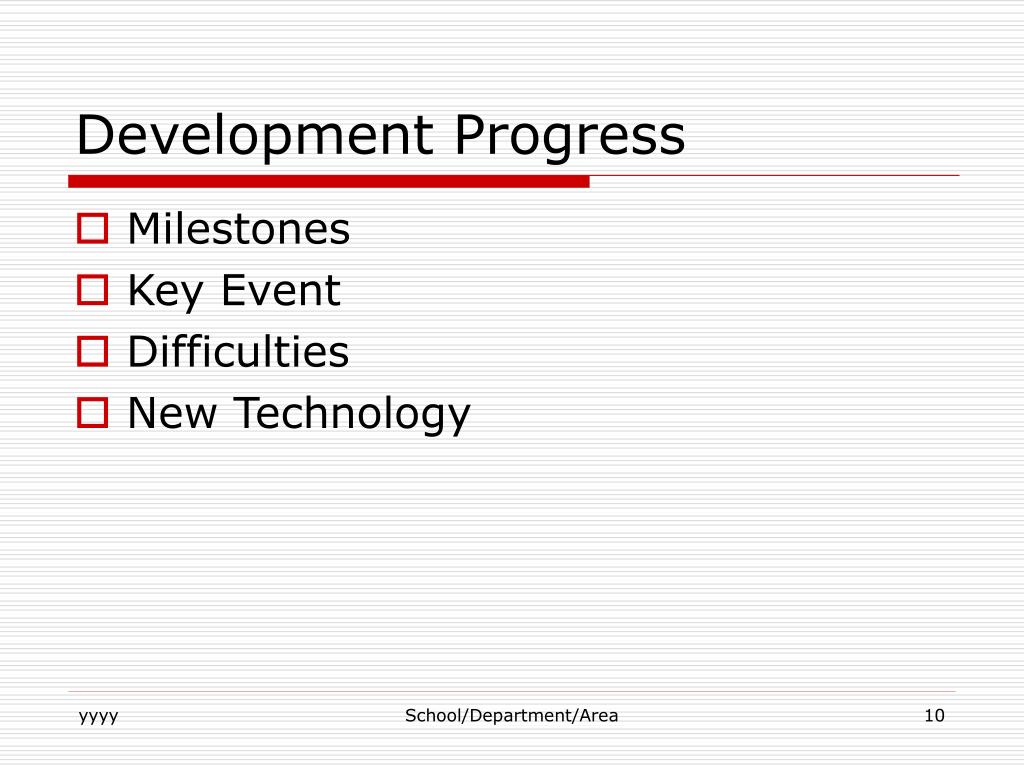 Development Progress

Milestones
Key Event
Difficulties
New Technology

yyyy
School/Department/Area
10